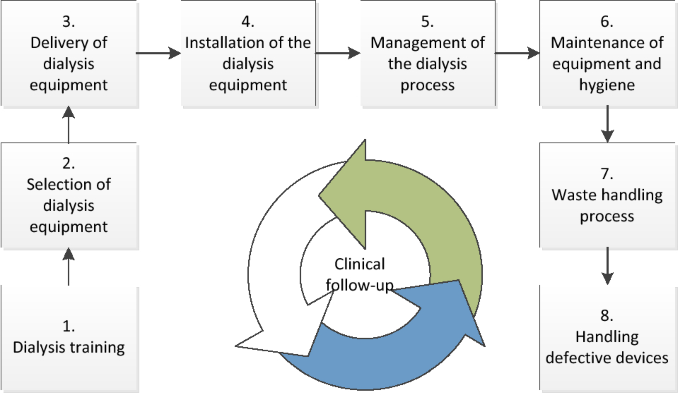 3.
Delivery of dialysis equipment

4.
Installation of the dialysis equipment

5.
Management of the dialysis process

6.
Maintenance of equipment and hygiene

2.
Selection of dialysis equipment

Clinical follow-up

7.
Waste handling process

1.
Dialysis training

8.
Handling defective devices